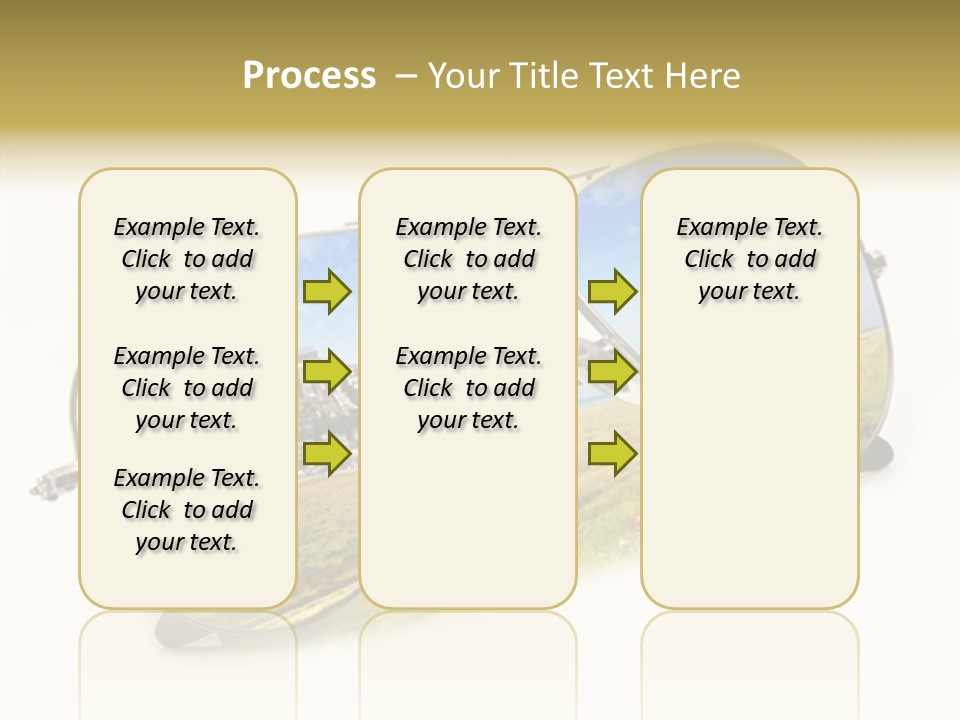 Process – Your Title Text Here

Example Text. Click to add your text.

Example Text. Click to add your text.

Example Text. Click to add your text.

Example Text. Click to add your text.

Example Text. Click to add your text.

Example Text. Click to add your text.